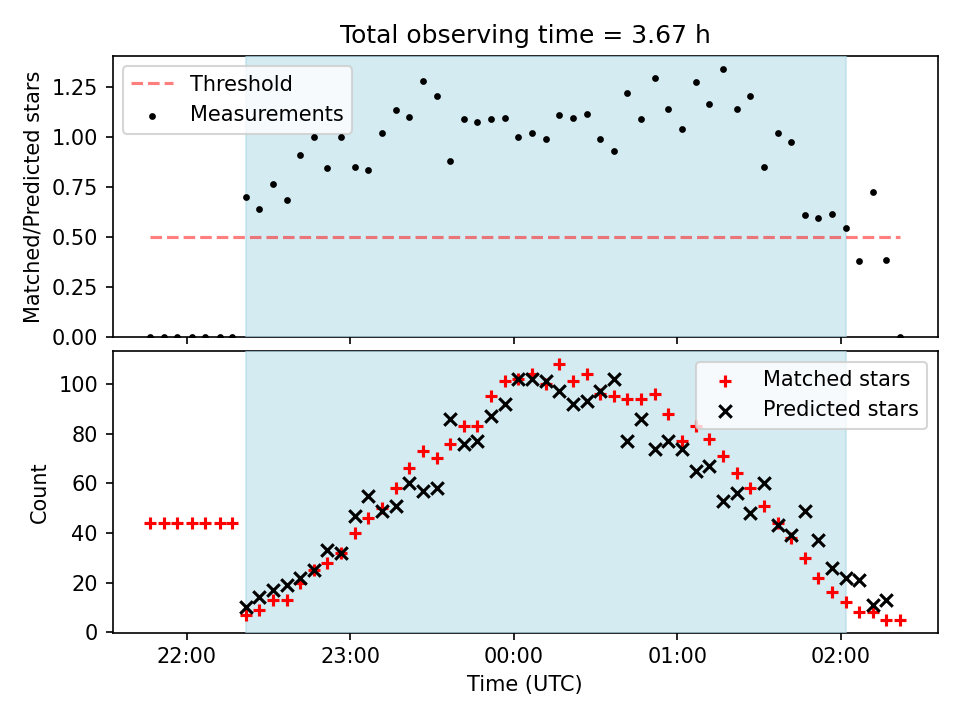 Total observing time = 3.67 h

Threshold
Measurements

Matched/Predicted stars

1.25
1.00
0.75
0.50
0.25
0.00

Matched stars
Predicted stars

Count

100
80
60
40
20
0

22:00
23:00
00:00
01:00
02:00

Time (UTC)